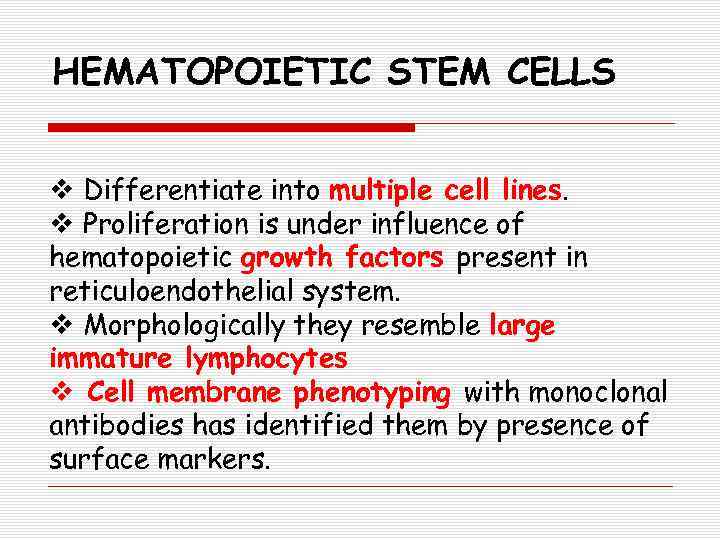 HEMATOPOIETIC STEM CELLS

❖ Differentiate into multiple cell lines.
❖ Proliferation is under influence of hematopoietic growth factors present in reticuloendothelial system.
❖ Morphologically they resemble large immature lymphocytes
❖ Cell membrane phenotyping with monoclonal antibodies has identified them by presence of surface markers.